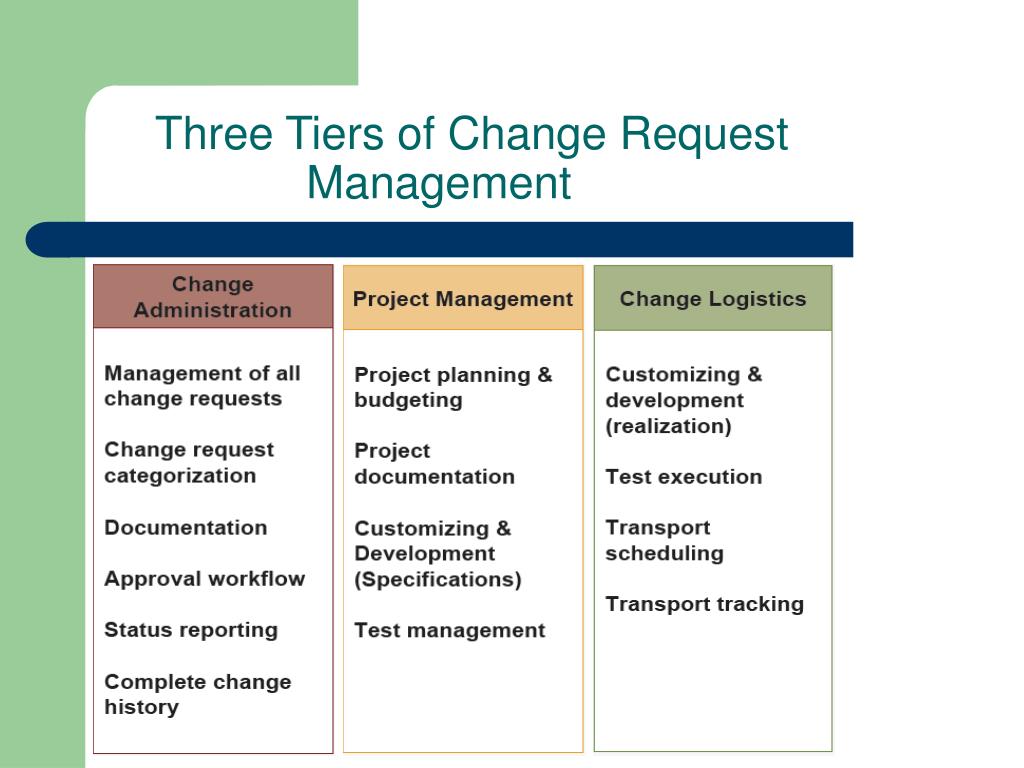 Three Tiers of Change Request Management

Change Administration

Management of all change requests

Change request categorization

Documentation

Approval workflow

Status reporting

Complete change history

Project Management

Project planning & budgeting

Project documentation

Customizing & Development (Specifications)

Test management

Change Logistics

Customizing & development (realization)

Test execution

Transport scheduling

Transport tracking